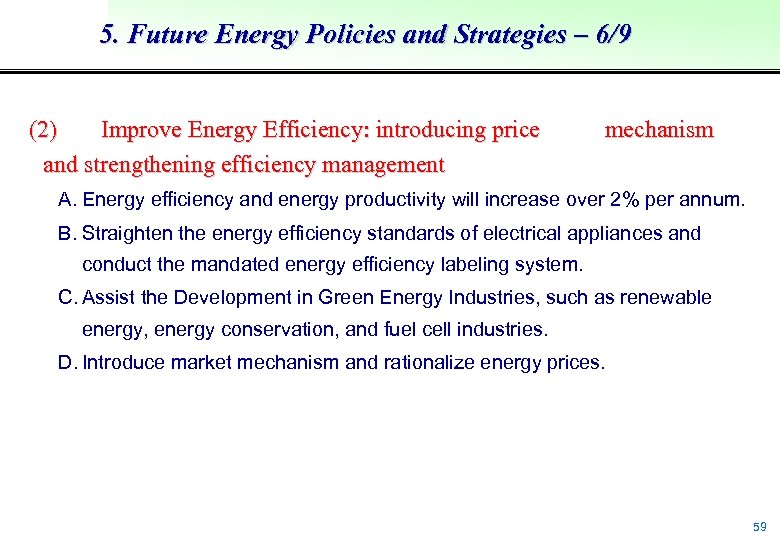 5. Future Energy Policies and Strategies – 6/9

(2) Improve Energy Efficiency: introducing price mechanism and strengthening efficiency management

A. Energy efficiency and energy productivity will increase over 2% per annum.

B. Straighten the energy efficiency standards of electrical appliances and conduct the mandated energy efficiency labeling system.

C. Assist the Development in Green Energy Industries, such as renewable energy, energy conservation, and fuel cell industries.

D. Introduce market mechanism and rationalize energy prices.

59